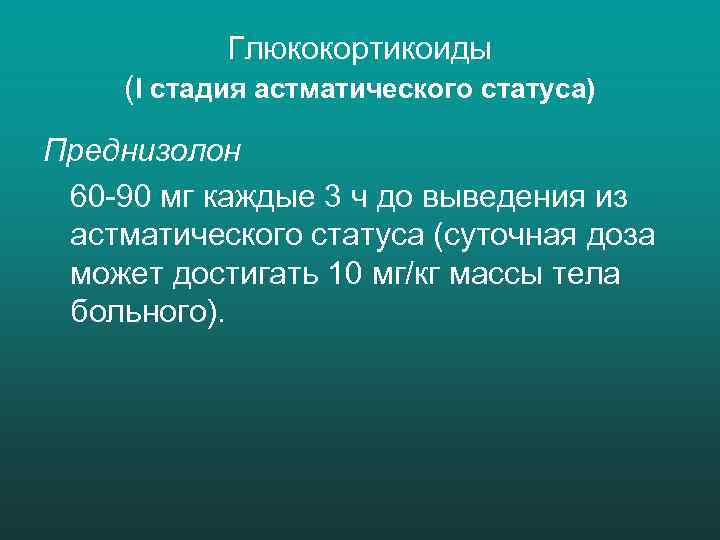 Глюкокортикоиды
(I стадия астматического статуса)

Преднизолон

60-90 мг каждые 3 ч до выведения из астматического статуса (суточная доза может достигать 10 мг/кг массы тела больного).